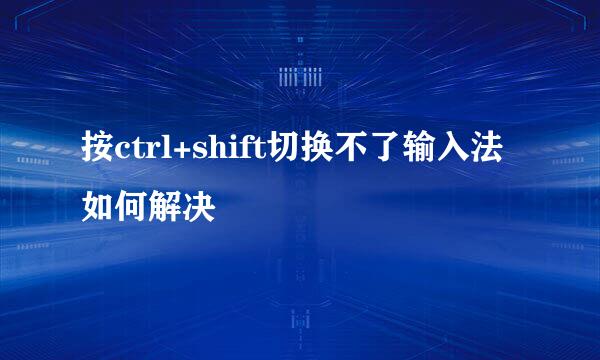 按ctrl+shift切换不了输入法如何解决